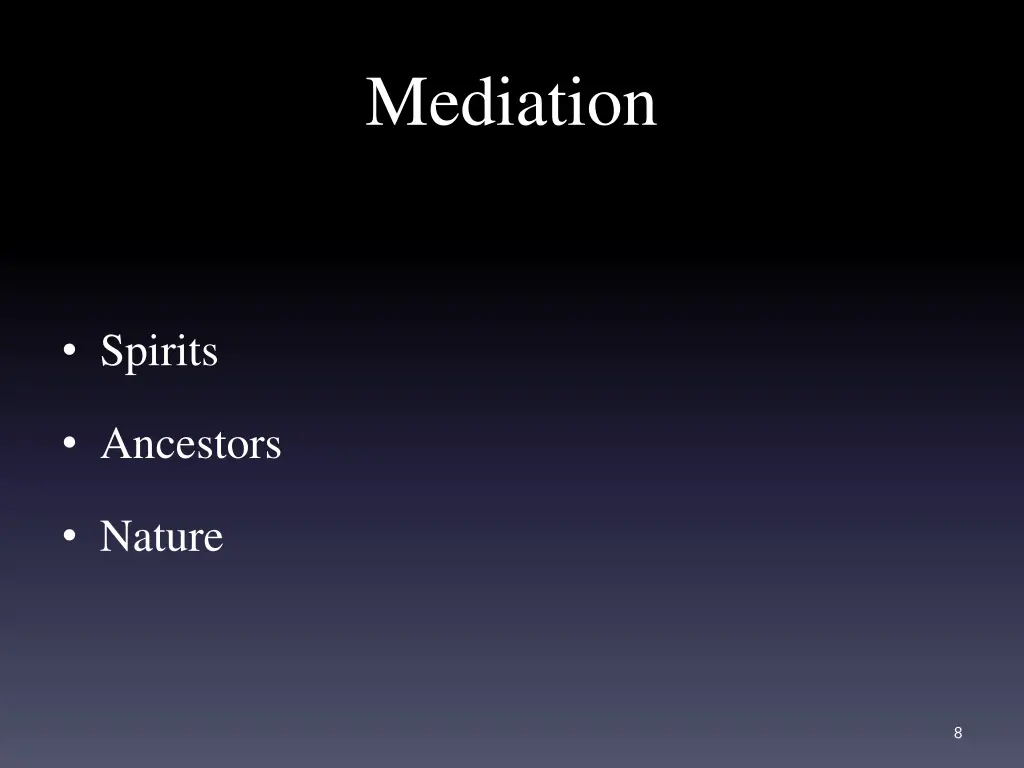 Mediation

• Spirits
• Ancestors
• Nature

8